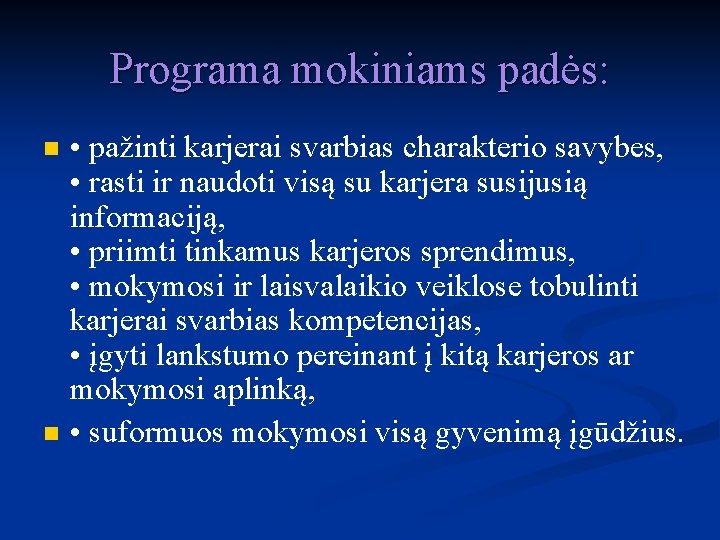 Programa mokiniams padės:

• pažinti karjerai svarbias charakterio savybes,
• rasti ir naudoti visą su karjera susijusią informaciją,
• priimti tinkamus karjeros sprendimus,
• mokymosi ir laisvalaikio veiklose tobulinti karjerai svarbias kompetencijas,
• įgyti lankstumo pereinant į kitą karjeros ar mokymosi aplinką,

• suformuos mokymosi visą gyvenimą įgūdžius.